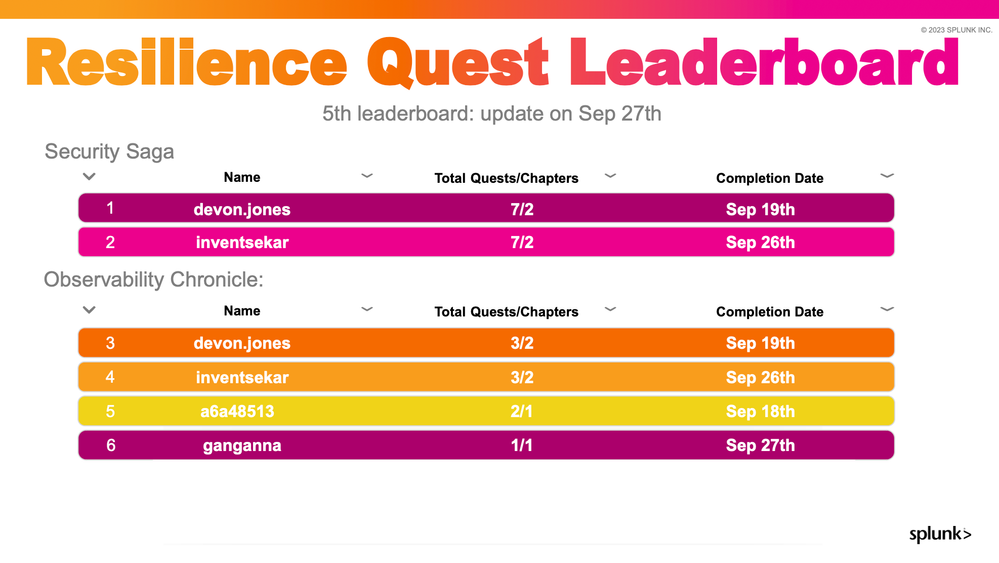 © 2023 SPLUNK INC.

Resilience Quest Leaderboard

5th leaderboard: update on Sep 27th

Security Saga

| | Name | Total Quests/Chapters | Completion Date |
|---|---|---|---|
| 1 | devon.jones | 7/2 | Sep 19th |
| 2 | inventsekar | 7/2 | Sep 26th |

Observability Chronicle:

| | Name | Total Quests/Chapters | Completion Date |
|---|---|---|---|
| 3 | devon.jones | 3/2 | Sep 19th |
| 4 | inventsekar | 3/2 | Sep 26th |
| 5 | a6a48513 | 2/1 | Sep 18th |
| 6 | ganganna | 1/1 | Sep 27th |

splunk>